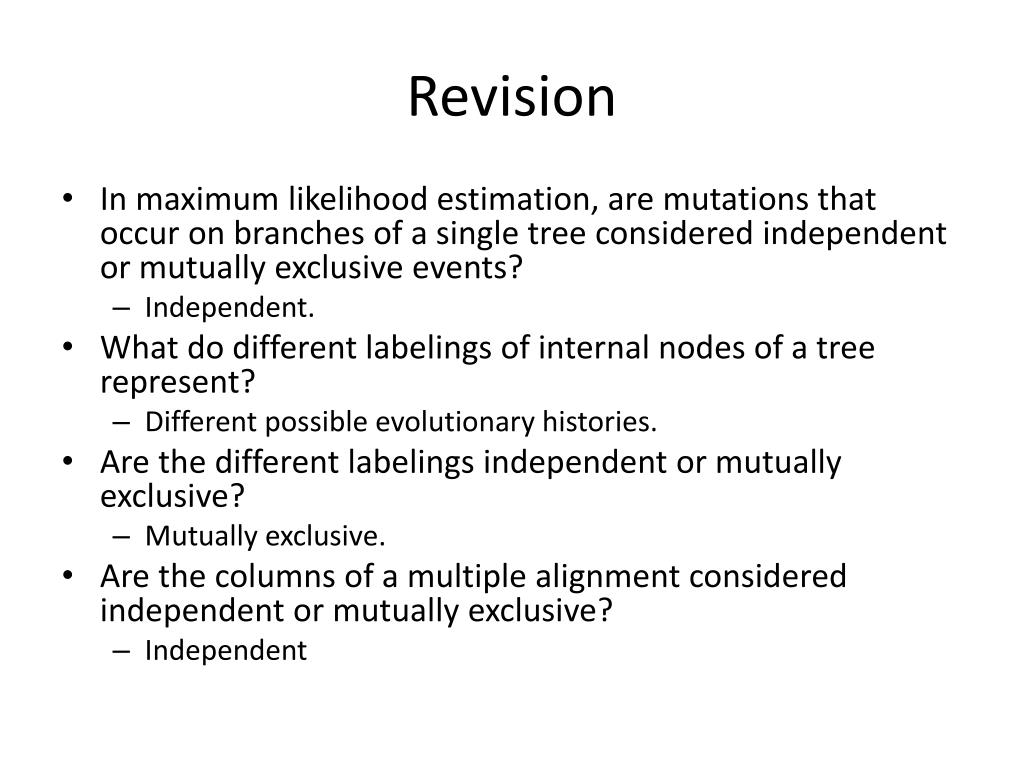 Revision

• In maximum likelihood estimation, are mutations that occur on branches of a single tree considered independent or mutually exclusive events?
– Independent.
• What do different labelings of internal nodes of a tree represent?
– Different possible evolutionary histories.
• Are the different labelings independent or mutually exclusive?
– Mutually exclusive.
• Are the columns of a multiple alignment considered independent or mutually exclusive?
– Independent